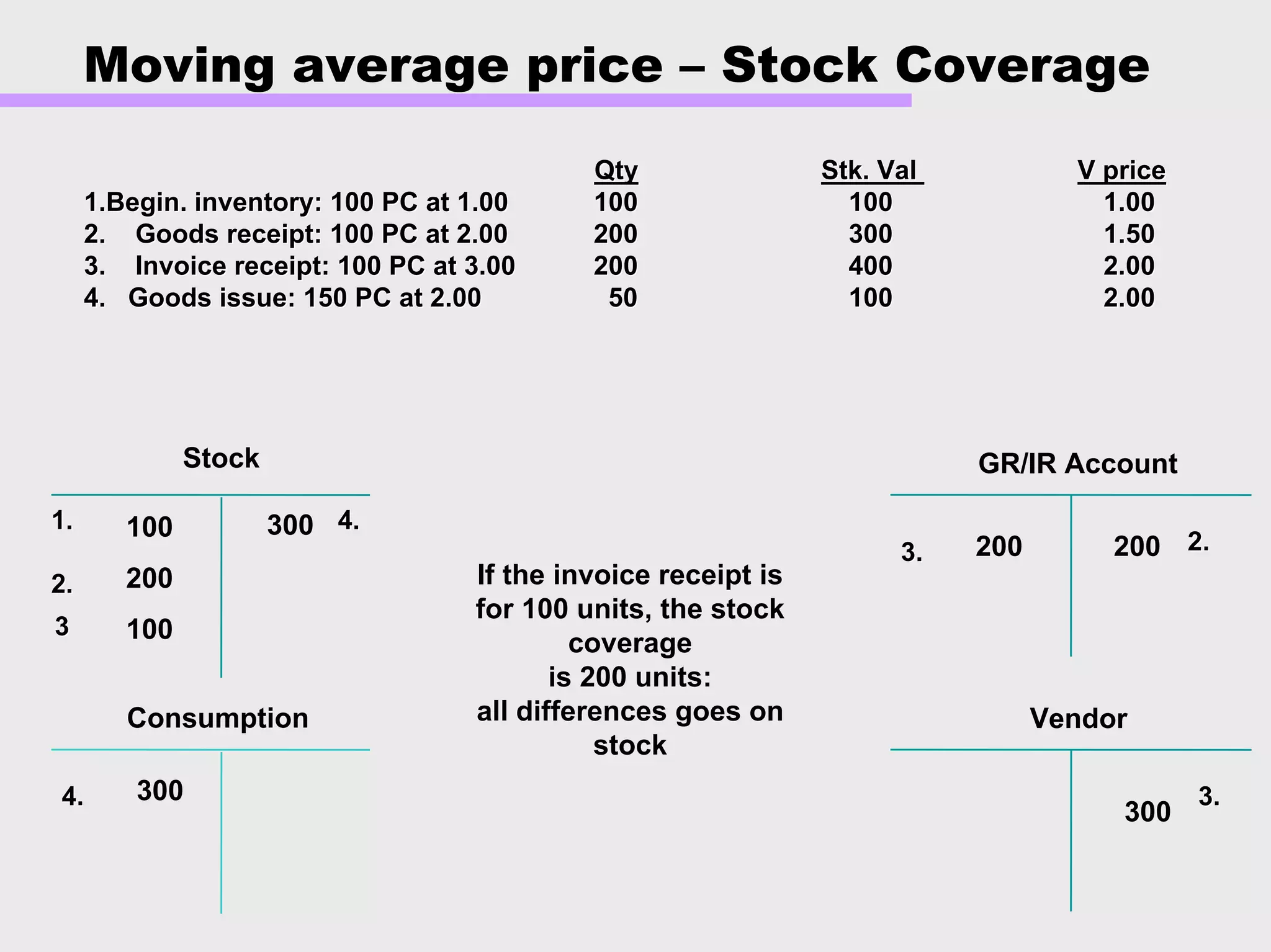 Moving average price – Stock Coverage

| | Qty | Stk. Val | V price |
|---|---|---|---|
| 1.Begin. inventory: 100 PC at 1.00 | 100 | 100 | 1.00 |
| 2. Goods receipt: 100 PC at 2.00 | 200 | 300 | 1.50 |
| 3. Invoice receipt: 100 PC at 3.00 | 200 | 400 | 2.00 |
| 4. Goods issue: 150 PC at 2.00 | 50 | 100 | 2.00 |

Stock

1. 100
2. 200
3 100

300 4.

Consumption

4. 300

If the invoice receipt is for 100 units, the stock coverage is 200 units: all differences goes on stock

GR/IR Account

3. 200

200 2.

Vendor

300 3.